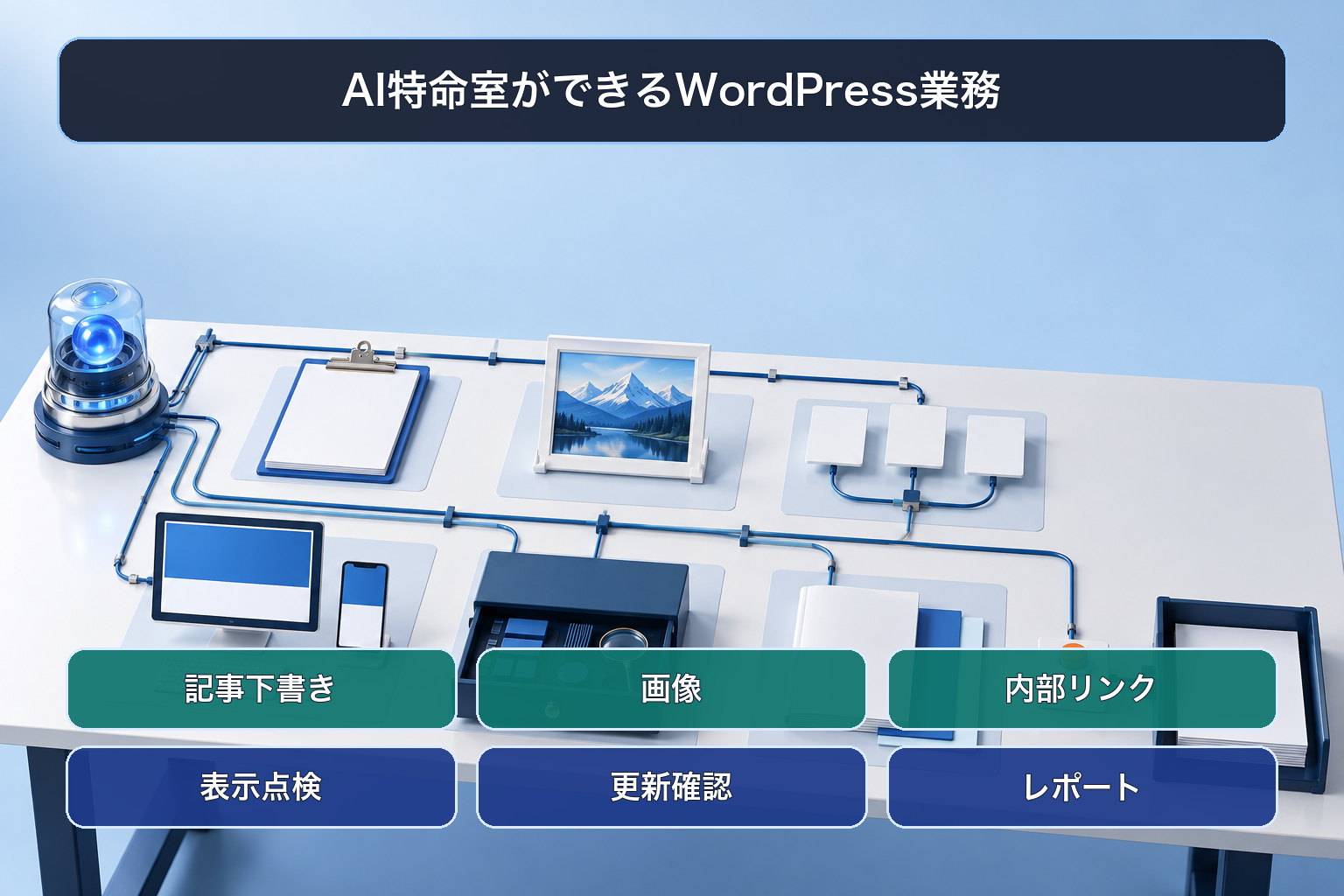 AI特命室ができるWordPress業務

記事下書き

画像

内部リンク

表示点検

更新確認

レポート